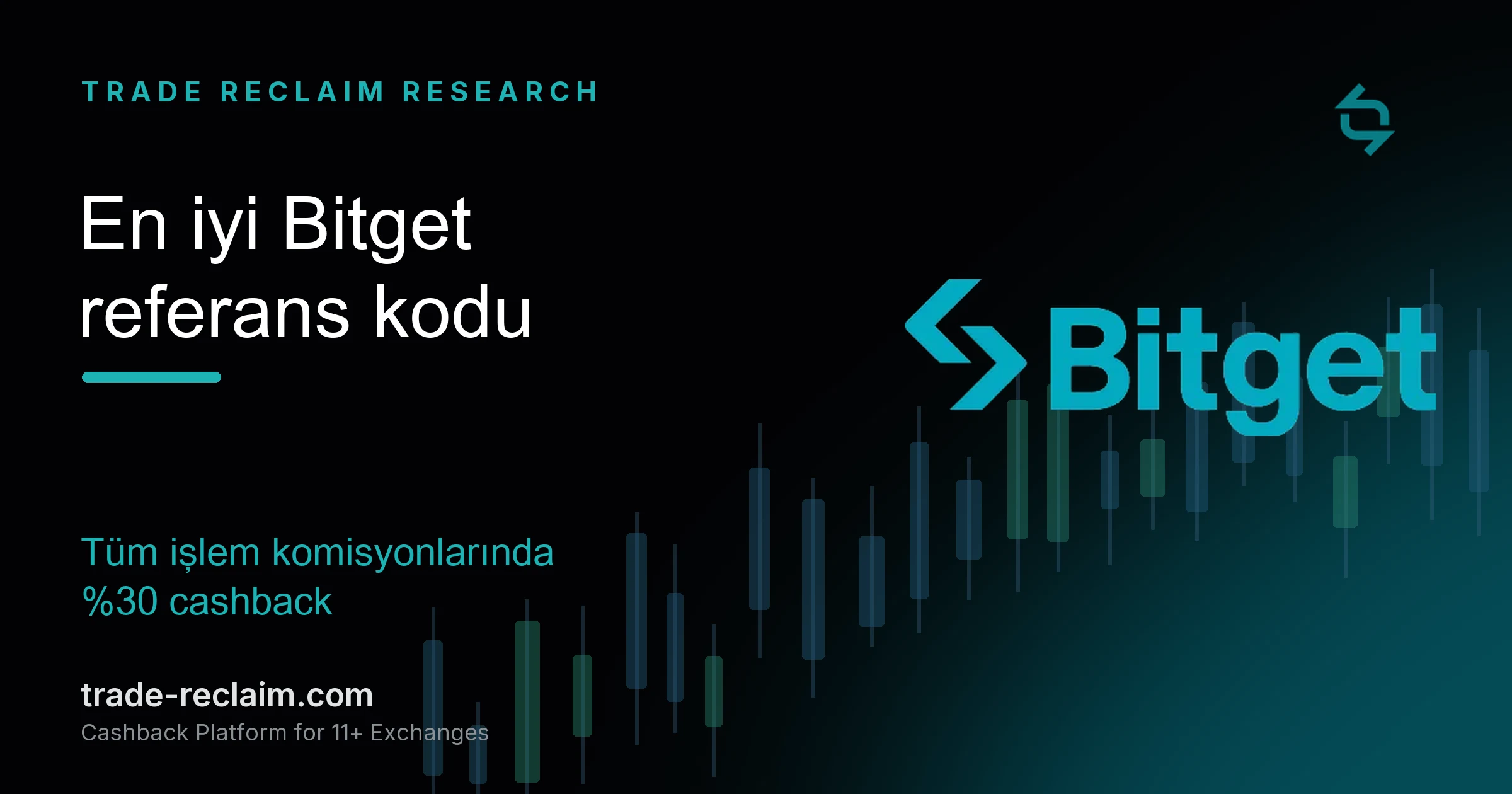 TRADE RECLAIM RESEARCH

En iyi Bitget referans kodu

Bitget

Tüm işlem komisyonlarında %30 cashback

trade-reclaim.com
Cashback Platform for 11+ Exchanges